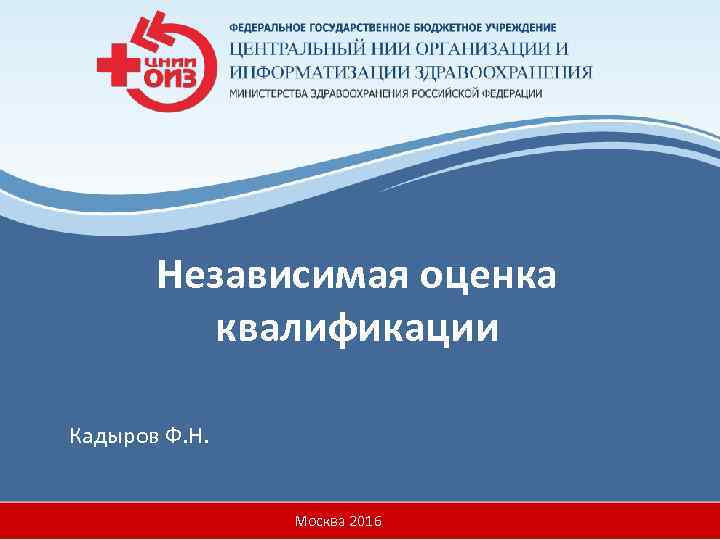 ЦНИИ ОИЗ

ФЕДЕРАЛЬНОЕ ГОСУДАРСТВЕННОЕ БЮДЖЕТНОЕ УЧРЕЖДЕНИЕ
ЦЕНТРАЛЬНЫЙ НИИ ОРГАНИЗАЦИИ И ИНФОРМАТИЗАЦИИ ЗДРАВООХРАНЕНИЯ
МИНИСТЕРСТВА ЗДРАВООХРАНЕНИЯ РОССИЙСКОЙ ФЕДЕРАЦИИ

Независимая оценка квалификации

Кадыров Ф.Н.

Москва 2016